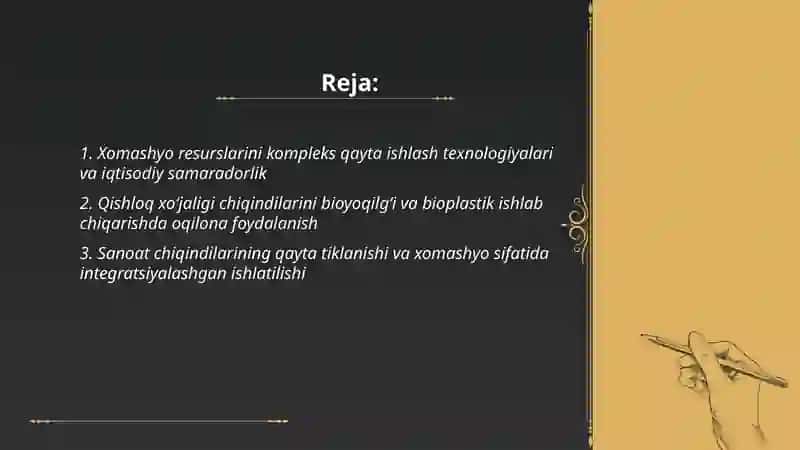 Reja:

1. Xomashyo resurslarini kompleks qayta ishlash texnologiyalari va iqtisodiy samaradorlik

2. Qishloq xo'jaligi chiqindilarini bioyoqilg'i va bioplastik ishlab chiqarishda oqilona foydalanish

3. Sanoat chiqindilarining qayta tiklanishi va xomashyo sifatida integratsiyalashgan ishlatilishi